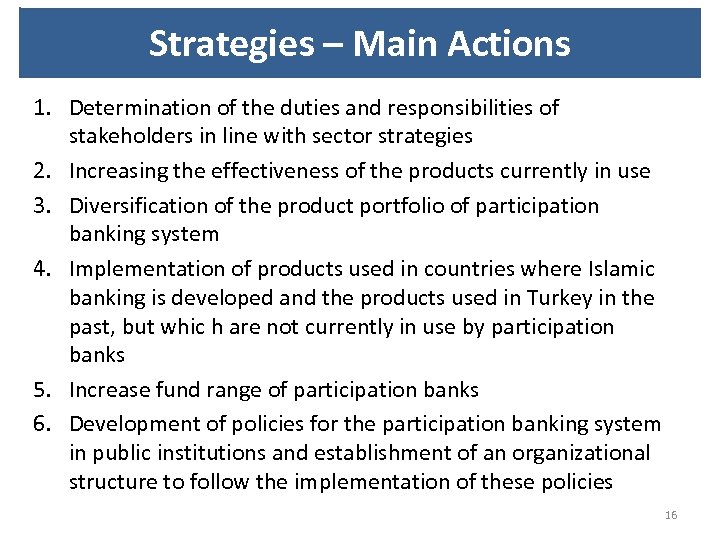 Strategies – Main Actions

1. Determination of the duties and responsibilities of stakeholders in line with sector strategies
2. Increasing the effectiveness of the products currently in use
3. Diversification of the product portfolio of participation banking system
4. Implementation of products used in countries where Islamic banking is developed and the products used in Turkey in the past, but whic h are not currently in use by participation banks
5. Increase fund range of participation banks
6. Development of policies for the participation banking system in public institutions and establishment of an organizational structure to follow the implementation of these policies

16